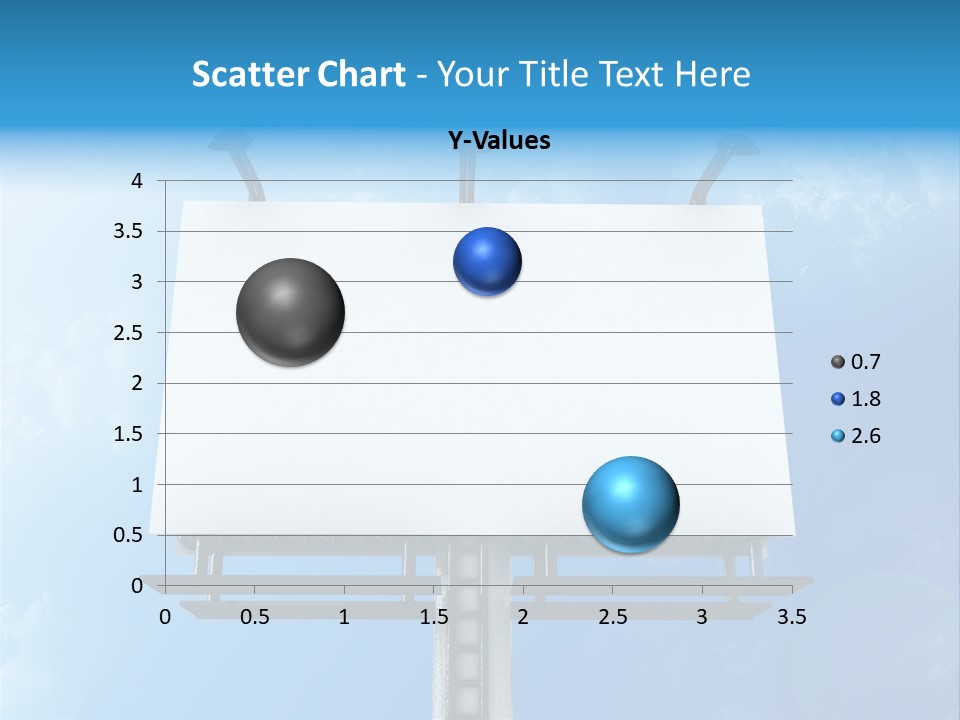 Scatter Chart - Your Title Text Here

Y-Values

4
3.5
3
2.5
2
1.5
1
0.5
0

0 0.5 1 1.5 2 2.5 3 3.5

0.7
1.8
2.6